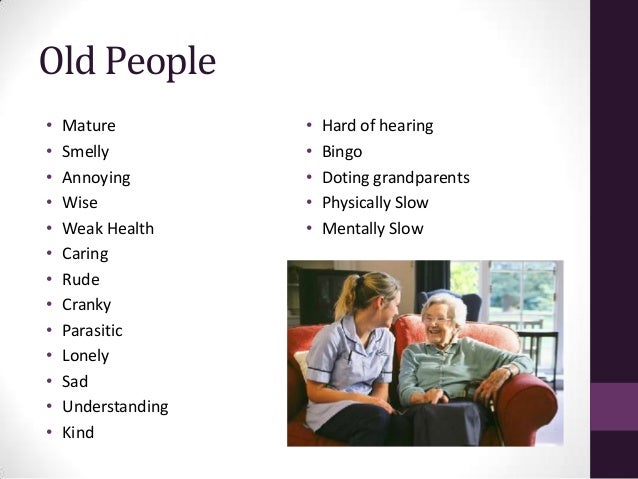 Old People

• Mature
• Smelly
• Annoying
• Wise
• Weak Health
• Caring
• Rude
• Cranky
• Parasitic
• Lonely
• Sad
• Understanding
• Kind

• Hard of hearing
• Bingo
• Doting grandparents
• Physically Slow
• Mentally Slow